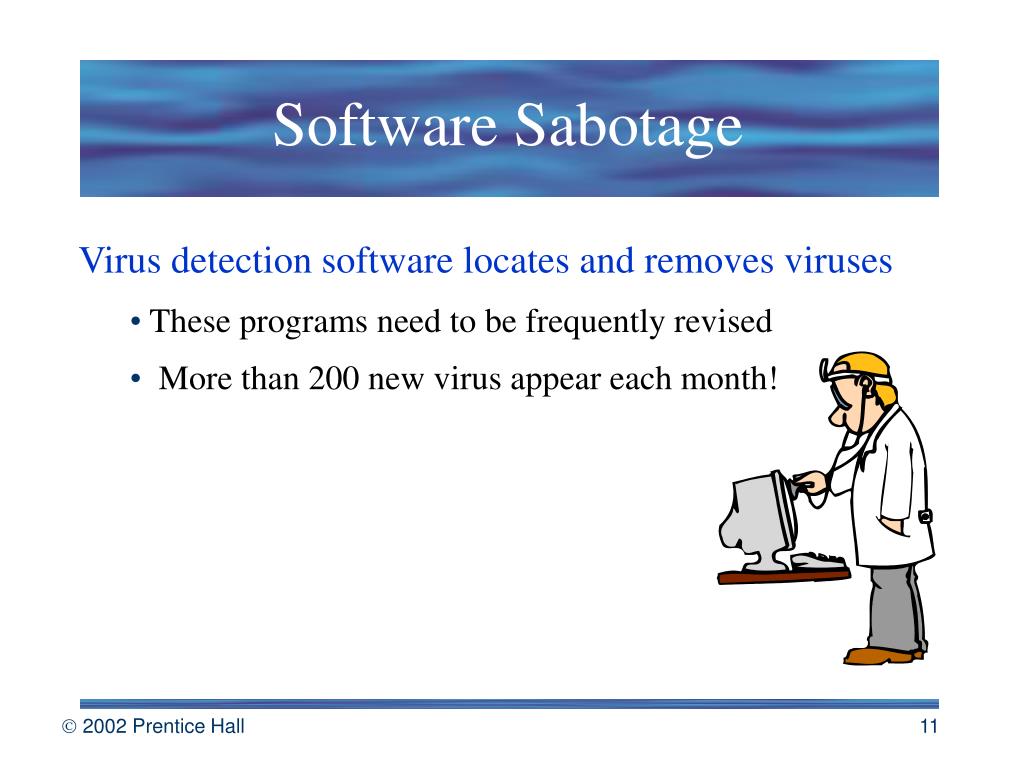 Software Sabotage

Virus detection software locates and removes viruses

• These programs need to be frequently revised

• More than 200 new virus appear each month!

© 2002 Prentice Hall

11